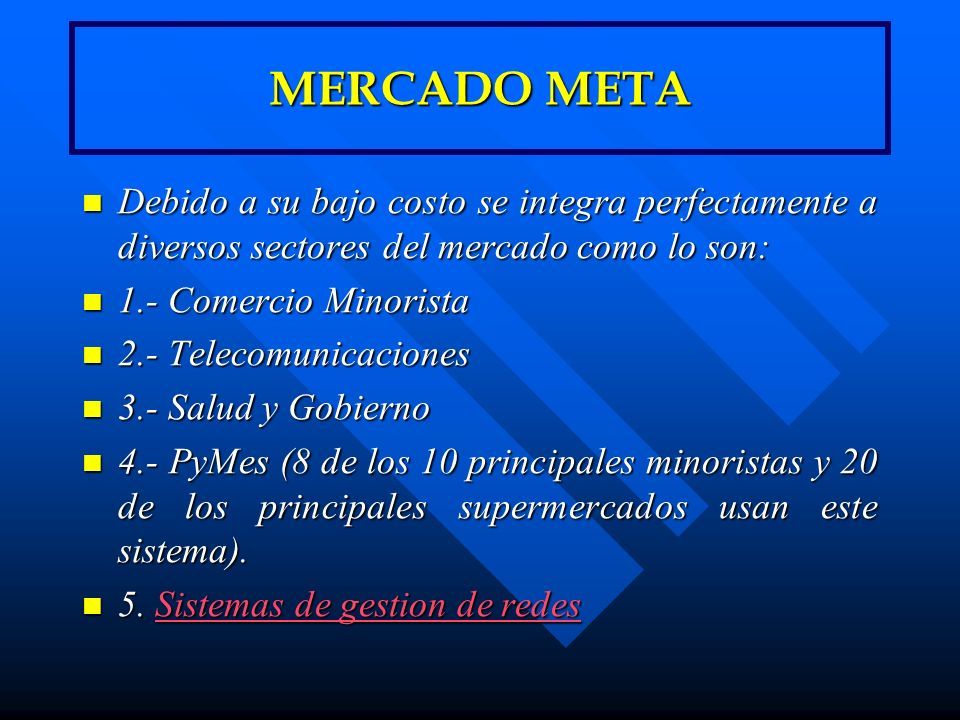 MERCADO META

Debido a su bajo costo se integra perfectamente a diversos sectores del mercado como lo son:

1.- Comercio Minorista

2.- Telecomunicaciones

3.- Salud y Gobierno

4.- PyMes (8 de los 10 principales minoristas y 20 de los principales supermercados usan este sistema).

5. Sistemas de gestion de redes